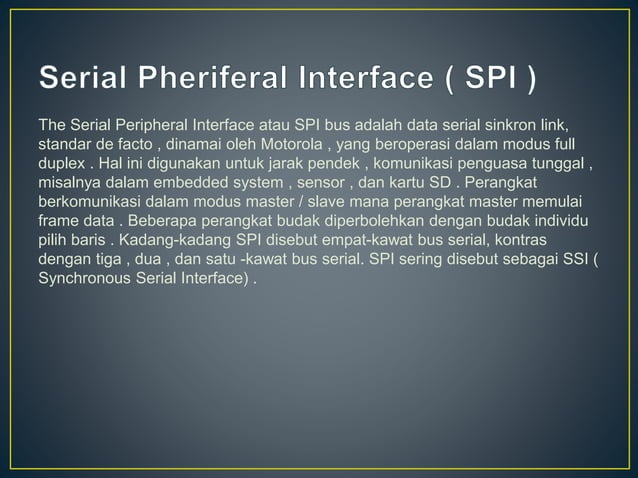 Serial Pheriferal Interface ( SPI )

The Serial Peripheral Interface atau SPI bus adalah data serial sinkron link, standar de facto , dinamai oleh Motorola , yang beroperasi dalam modus full duplex . Hal ini digunakan untuk jarak pendek , komunikasi penguasa tunggal , misalnya dalam embedded system , sensor , dan kartu SD . Perangkat berkomunikasi dalam modus master / slave mana perangkat master memulai frame data . Beberapa perangkat budak diperbolehkan dengan budak individu pilih baris . Kadang-kadang SPI disebut empat-kawat bus serial, kontras dengan tiga , dua , dan satu -kawat bus serial. SPI sering disebut sebagai SSI ( Synchronous Serial Interface) .